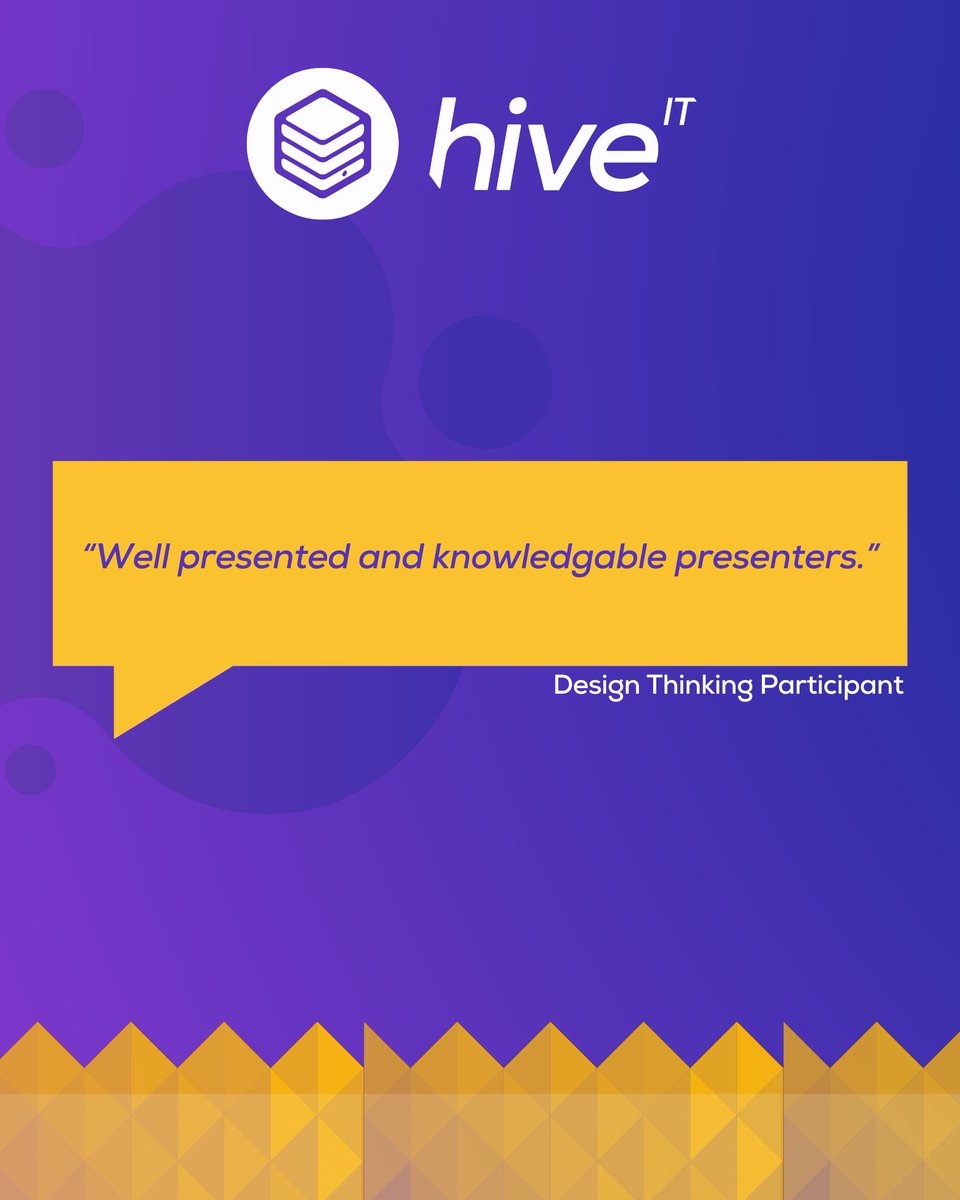 hive IT

“Well presented and knowledgable presenters.”

Design Thinking Participant